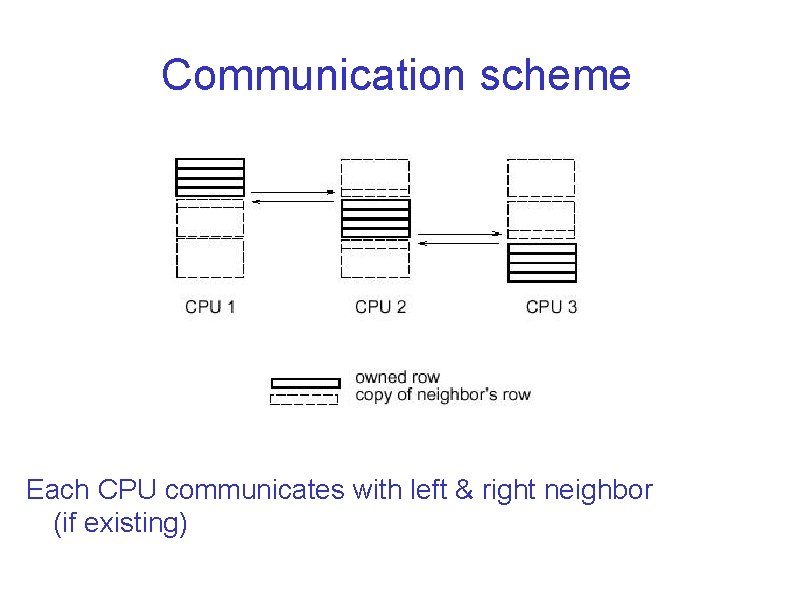 Communication scheme

CPU 1

CPU 2

CPU 3

owned row
copy of neighbor's row

Each CPU communicates with left & right neighbor (if existing)